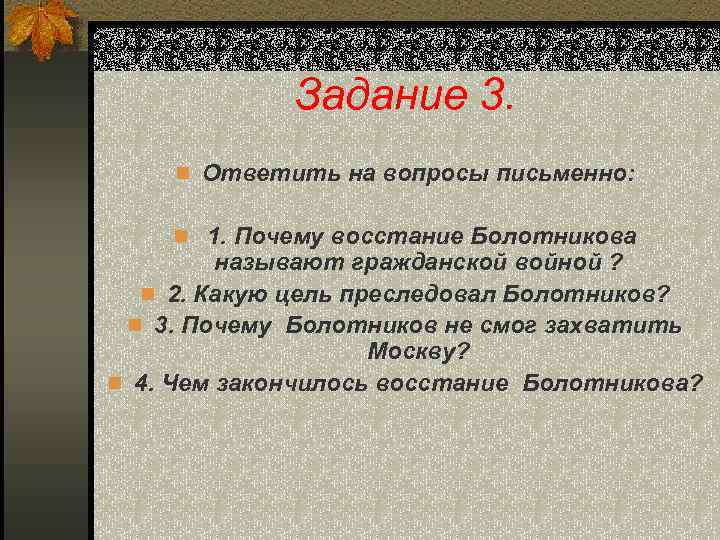 Задание 3.

Ответить на вопросы письменно:

1. Почему восстание Болотникова называют гражданской войной ?

2. Какую цель преследовал Болотников?

3. Почему Болотников не смог захватить Москву?

4. Чем закончилось восстание Болотникова?